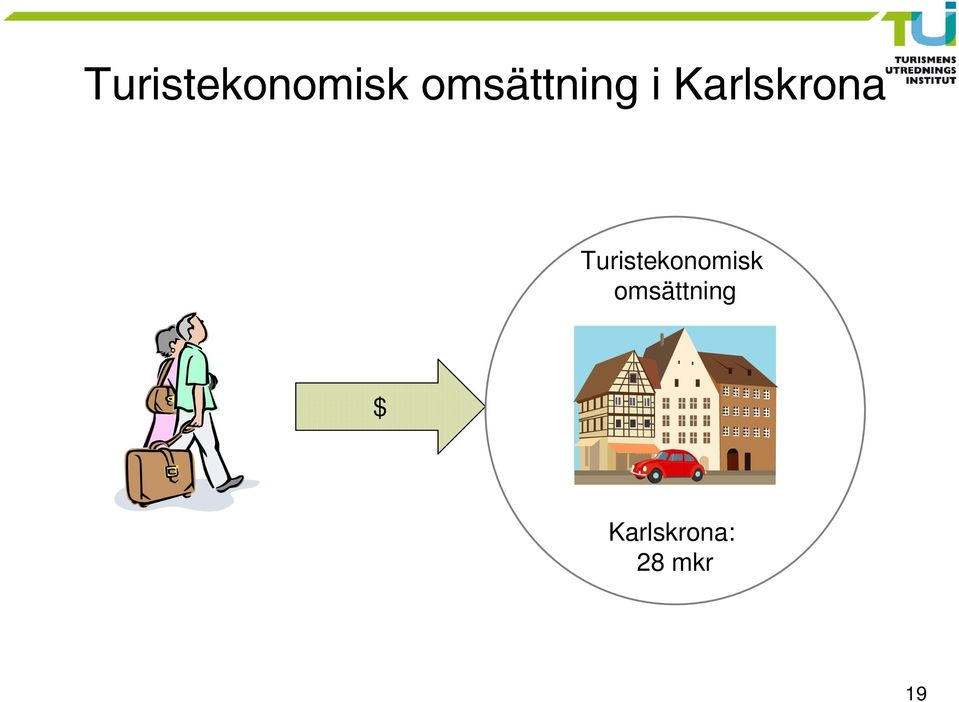 TUI
TURISMENS UTREDNINGS INSTITUT

Turistekonomisk omsättning i Karlskrona

$

Turistekonomisk omsättning

Karlskrona: 28 mkr

19